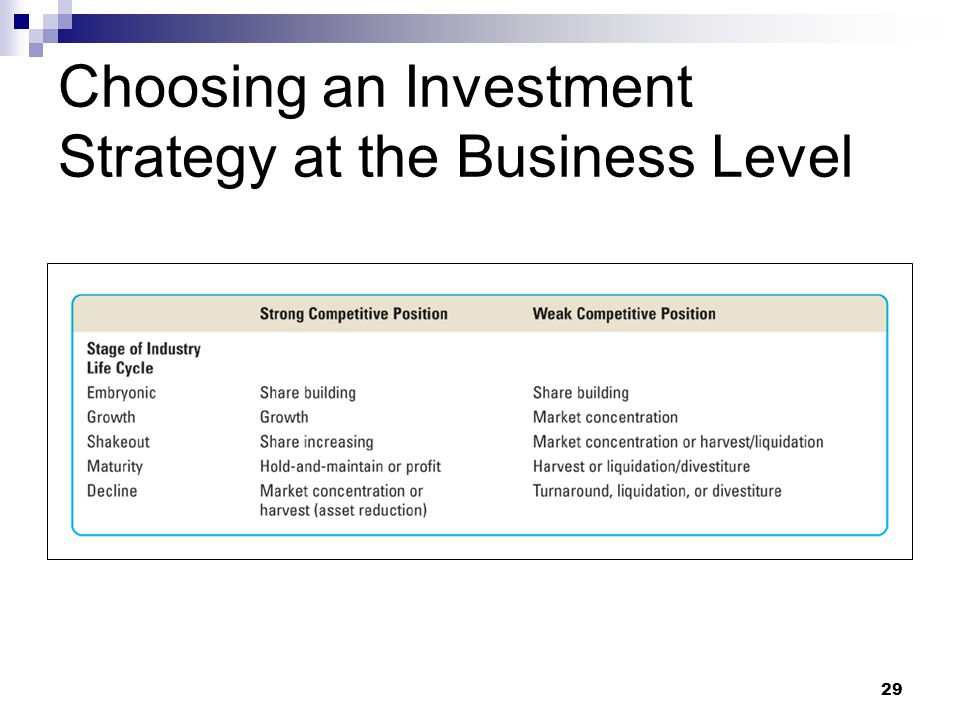 Choosing an Investment Strategy at the Business Level

| | Strong Competitive Position | Weak Competitive Position |
|---|---|---|
| Stage of Industry Life Cycle | | |
| Embryonic | Share building | Share building |
| Growth | Growth | Market concentration |
| Shakeout | Share increasing | Market concentration or harvest/liquidation |
| Maturity | Hold-and-maintain or profit | Harvest or liquidation/divestiture |
| Decline | Market concentration or harvest (asset reduction) | Turnaround, liquidation, or divestiture |

29